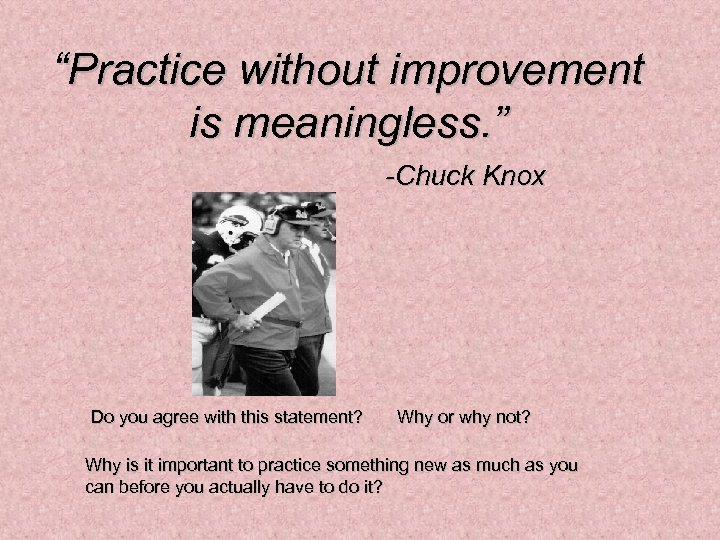 “Practice without improvement is meaningless.”

-Chuck Knox

Do you agree with this statement? Why or why not?

Why is it important to practice something new as much as you can before you actually have to do it?